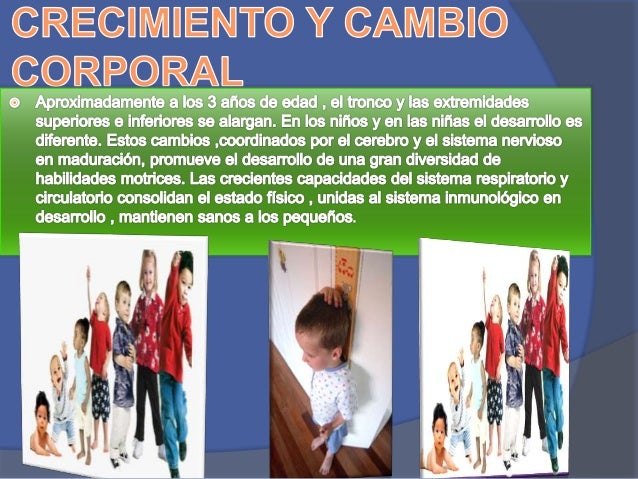 CRECIMIENTO Y CAMBIO CORPORAL

Aproximadamente a los 3 años de edad , el tronco y las extremidades superiores e inferiores se alargan. En los niños y en las niñas el desarrollo es diferente. Estos cambios ,coordinados por el cerebro y el sistema nervioso en maduración, promueve el desarrollo de una gran diversidad de habilidades motrices. Las crecientes capacidades del sistema respiratorio y circulatorio consolidan el estado físico , unidas al sistema inmunológico en desarrollo , mantienen sanos a los pequeños.